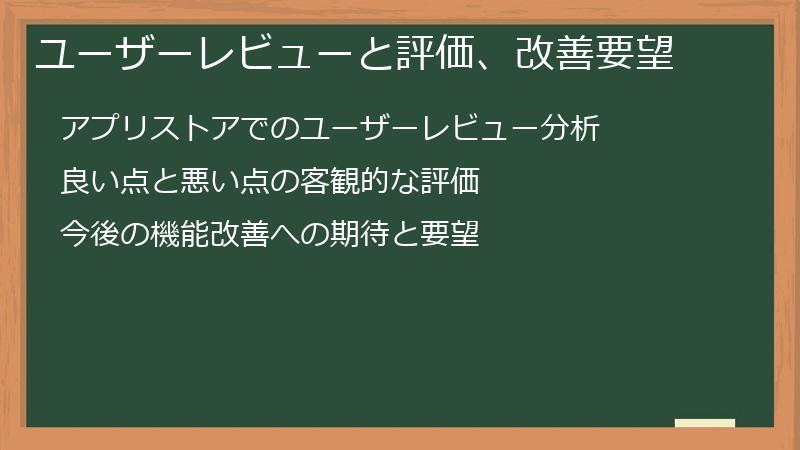 ユーザーレビューと評価、改善要望

アプリストアでのユーザーレビュー分析

良い点と悪い点の客観的な評価

今後の機能改善への期待と要望